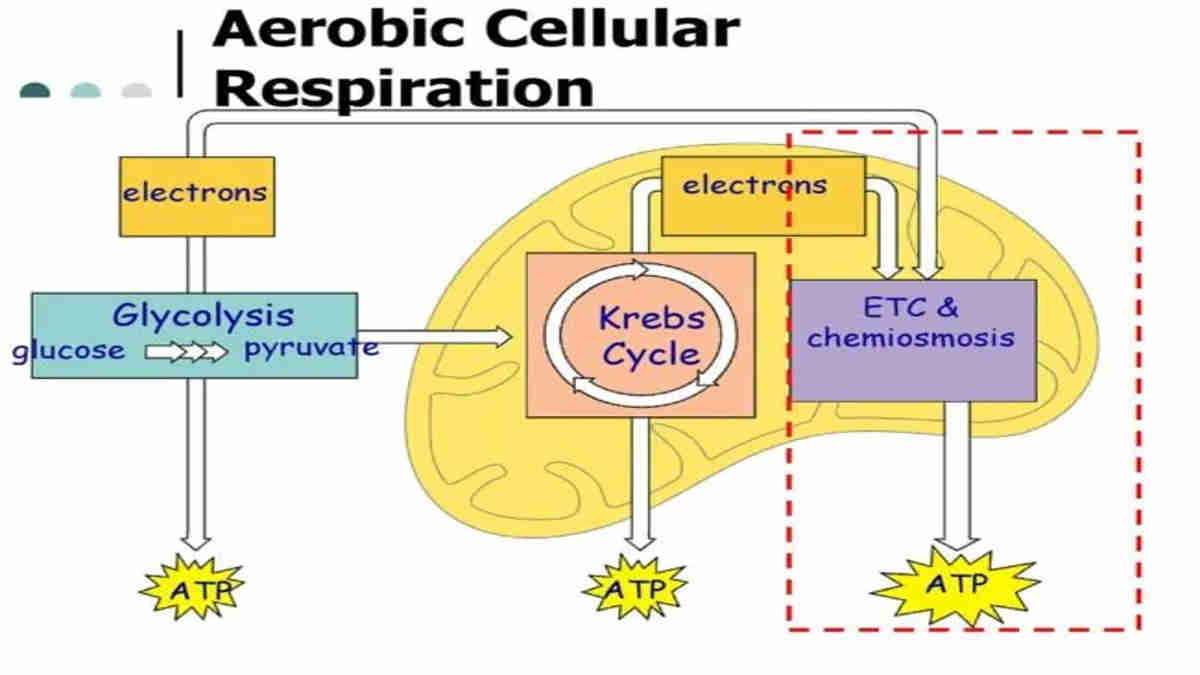 Aerobic Cellular Respiration

electrons

electrons

Glycolysis
glucose pyruvate

Krebs Cycle

ETC & chemiosmosis

ATP

ATP

ATP